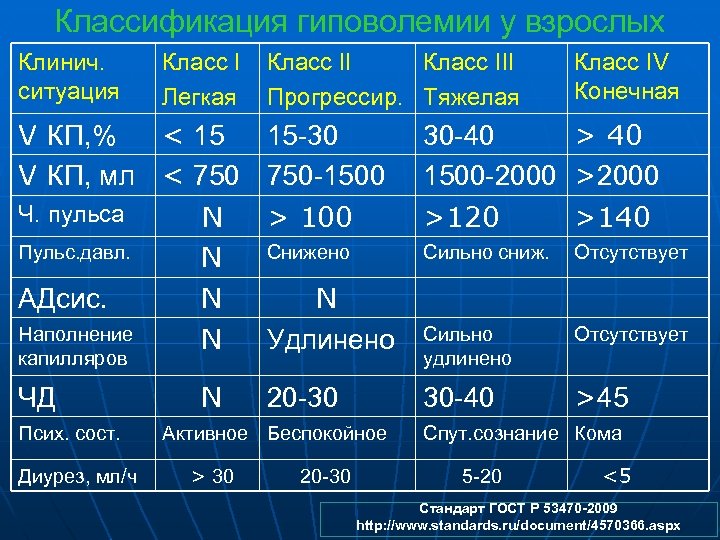 Классификация гиповолемии у взрослых

| Клинич. ситуация | Класс I Легкая | Класс II Прогрессир. | Класс III Тяжелая | Класс IV Конечная |
|---|---|---|---|---|
| V КП,% | < 15 | 15-30 | 30-40 | > 40 |
| V КП, мл | < 750 | 750-1500 | 1500-2000 | >2000 |
| Ч. пульса | N | > 100 | >120 | >140 |
| Пульс.давл. | N | Снижено | Сильно сниж. | Отсутствует |
| АДсис. | N | N | | |
| Наполнение капилляров | N | Удлинено | Сильно удлинено | Отсутствует |
| ЧД | N | 20-30 | 30-40 | >45 |
| Псих. сост. | Активное | Беспокойное | Спут.сознание | Кома |
| Диурез, мл/ч | > 30 | 20-30 | 5-20 | <5 |

Стандарт ГОСТ Р 53470-2009
http://www.standards.ru/document/4570366.aspx